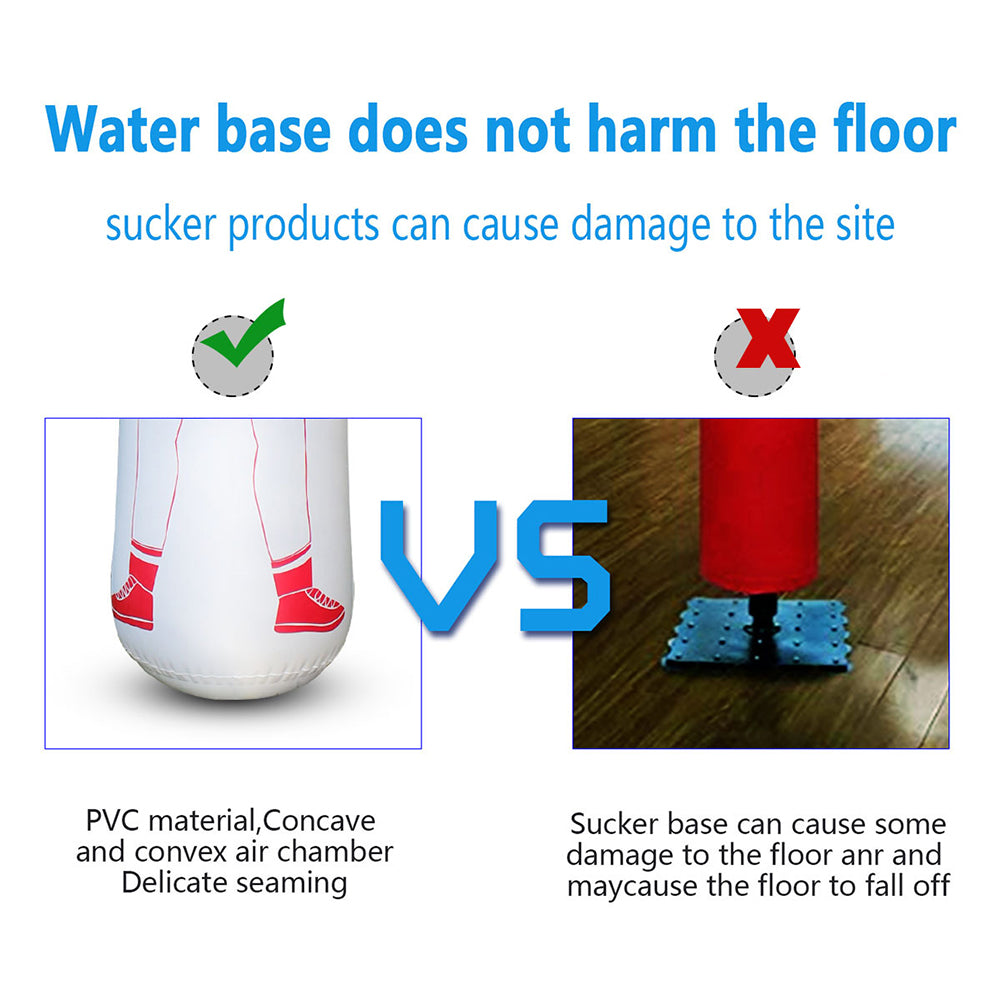 Water base does not harm the floor

sucker products can cause damage to the site

VS

PVC material,Concave
and convex air chamber
Delicate seaming

Sucker base can cause some
damage to the floor anr and
maycause the floor to fall off